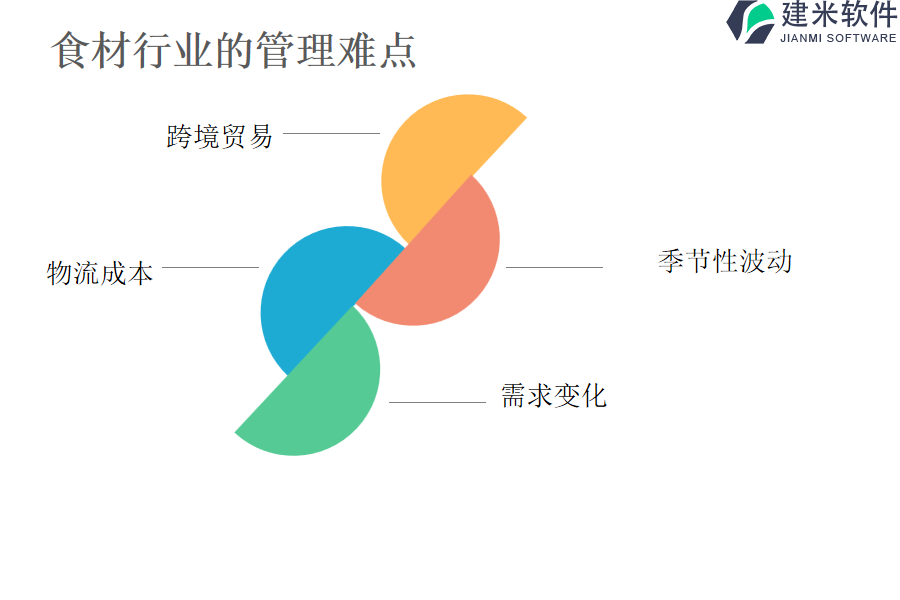 建米软件
JIANMI SOFTWARE

食材行业的管理难点

跨境贸易

物流成本

季节性波动

需求变化